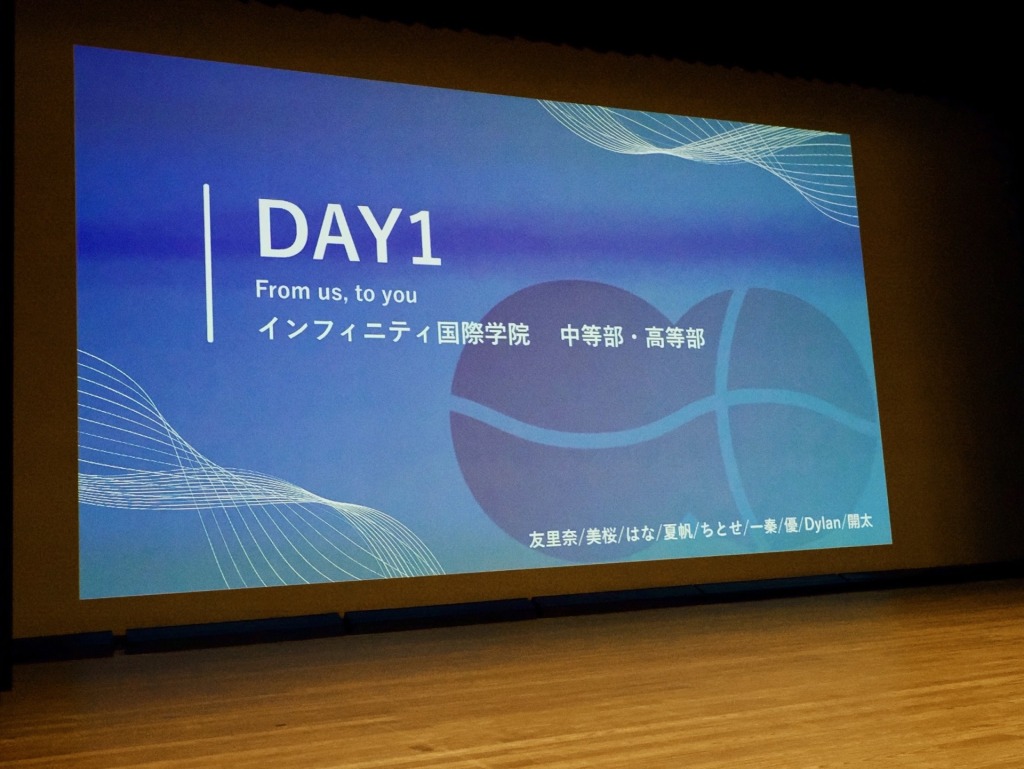 DAY1
From us, to you
インフィニティ国際学院　中等部・高等部

友里奈/美桜/はな/夏帆/ちとせ/一秦/優/Dylan/開太